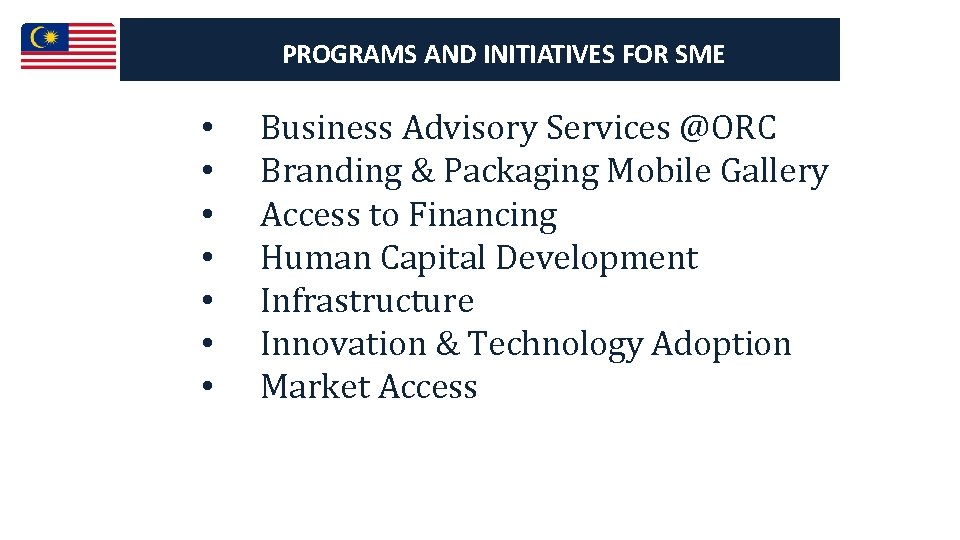 PROGRAMS AND INITIATIVES FOR SME

• Business Advisory Services @ORC
• Branding & Packaging Mobile Gallery
• Access to Financing
• Human Capital Development
• Infrastructure
• Innovation & Technology Adoption
• Market Access